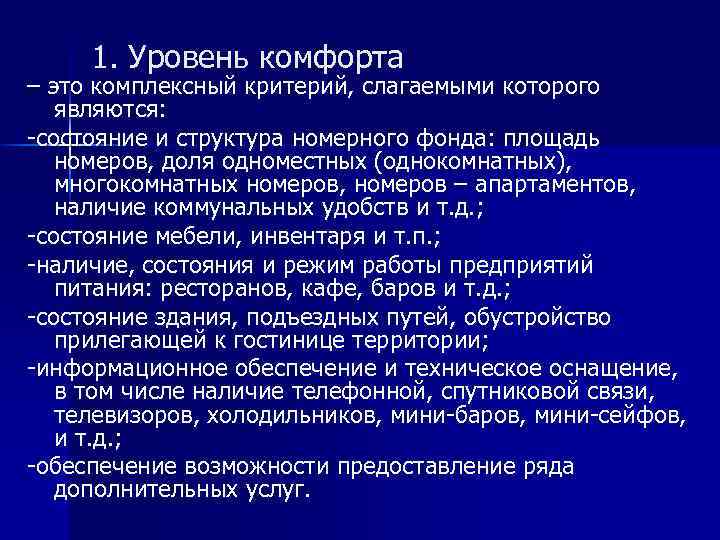 1. Уровень комфорта

– это комплексный критерий, слагаемыми которого являются:

-состояние и структура номерного фонда: площадь номеров, доля одноместных (однокомнатных), многокомнатных номеров, номеров – апартаментов, наличие коммунальных удобств и т.д.;

-состояние мебели, инвентаря и т.п.;

-наличие, состояния и режим работы предприятий питания: ресторанов, кафе, баров и т.д.;

-состояние здания, подъездных путей, обустройство прилегающей к гостинице территории;

-информационное обеспечение и техническое оснащение, в том числе наличие телефонной, спутниковой связи, телевизоров, холодильников, мини-баров, мини-сейфов, и т.д.;

-обеспечение возможности предоставление ряда дополнительных услуг.